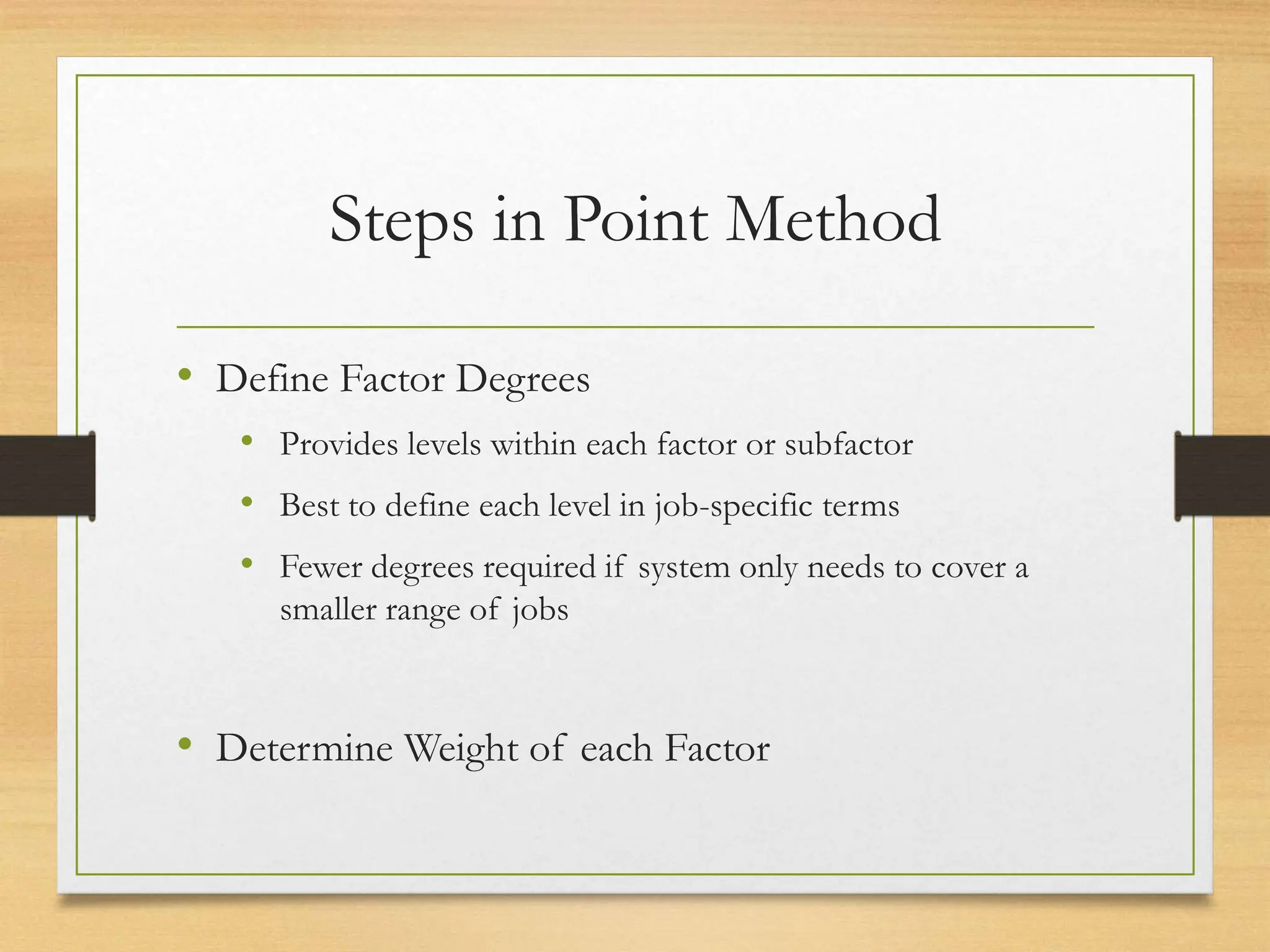 Steps in Point Method

• Define Factor Degrees
  • Provides levels within each factor or subfactor
  • Best to define each level in job-specific terms
  • Fewer degrees required if system only needs to cover a smaller range of jobs

• Determine Weight of each Factor